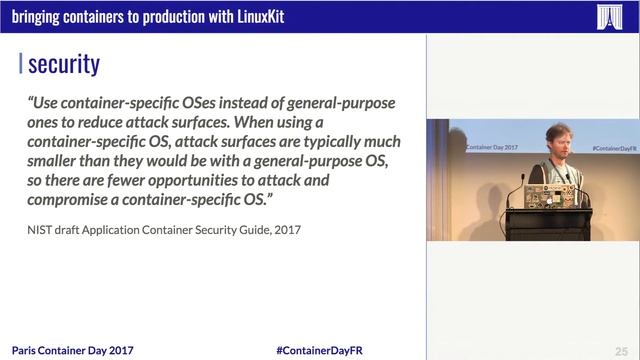 bringing containers to production with LinuxKit

security

"Use container-specific OSes instead of general-purpose ones to reduce attack surfaces. When using a container-specific OS, attack surfaces are typically much smaller than they would be with a general-purpose OS, so there are fewer opportunities to attack and compromise a container-specific OS."

NIST draft Application Container Security Guide, 2017

Container Day 2017

#ContainerDayFR

Paris Container Day 2017

#ContainerDayFR

25